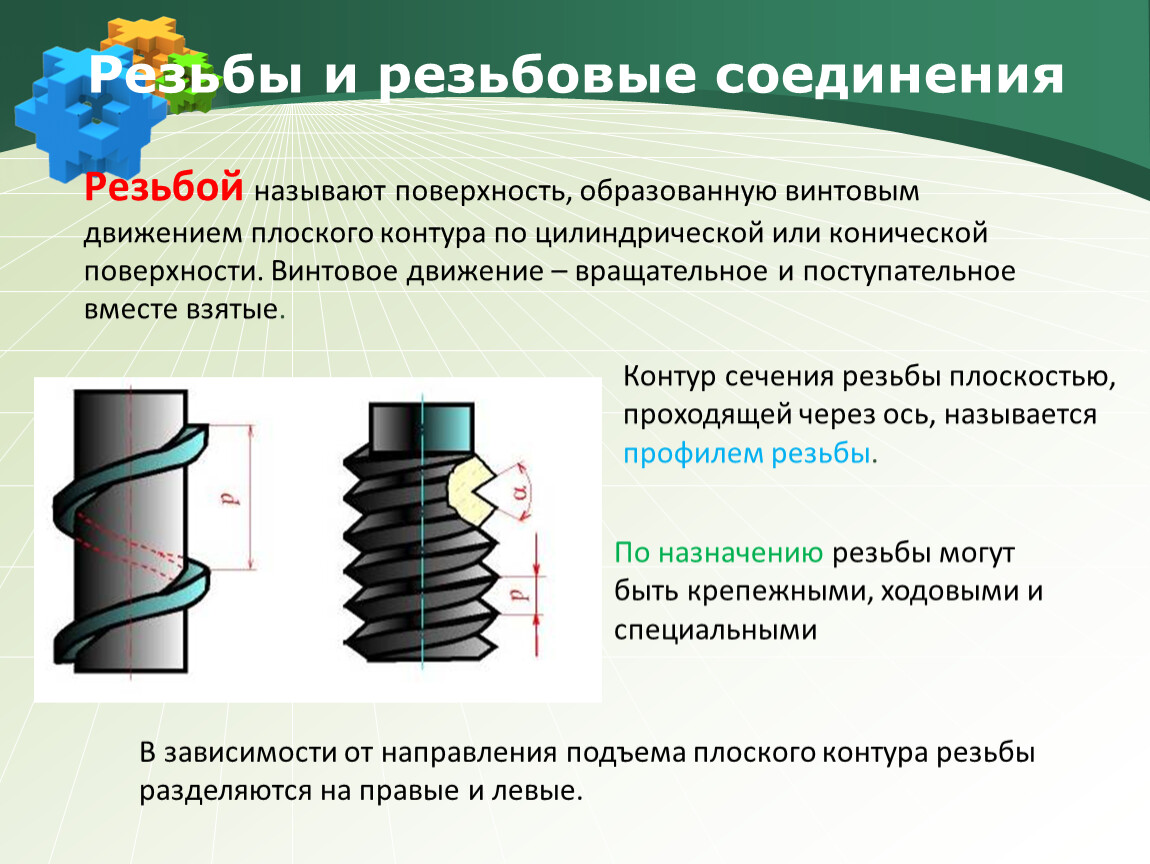 Резьбы и резьбовые соединения

Резьбой называют поверхность, образованную винтовым движением плоского контура по цилиндрической или конической поверхности. Винтовое движение – вращательное и поступательное вместе взятые.

$p$

$\alpha$

$p$

Контур сечения резьбы плоскостью, проходящей через ось, называется профилем резьбы.

По назначению резьбы могут быть крепежными, ходовыми и специальными

В зависимости от направления подъема плоского контура резьбы разделяются на правые и левые.